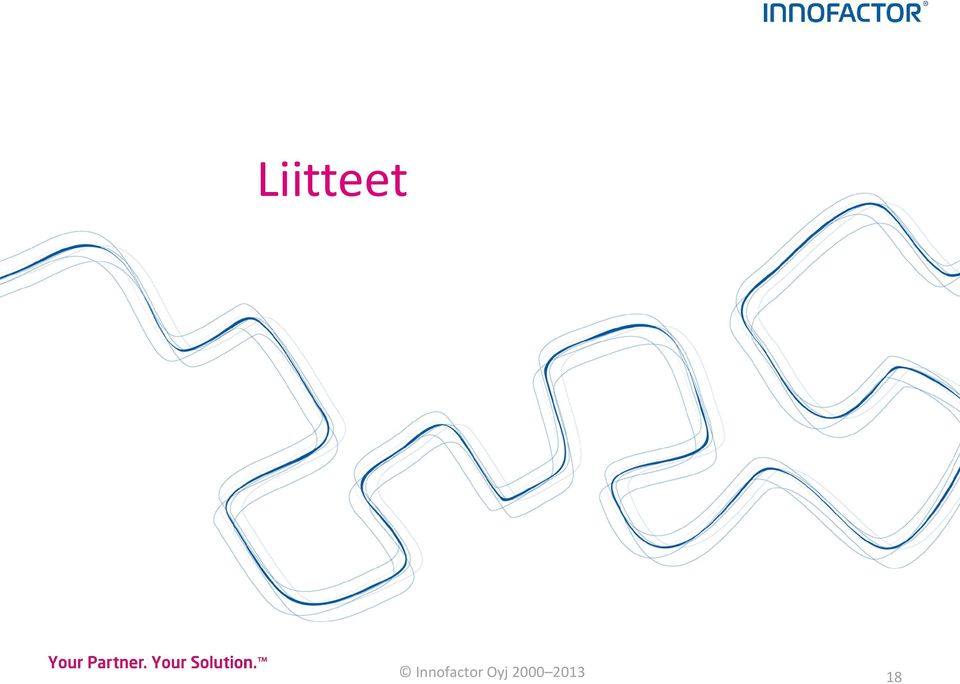 INNOFACTOR®

Liitteet

Your Partner. Your Solution.™

© Innofactor Oyj 2000–2013

18